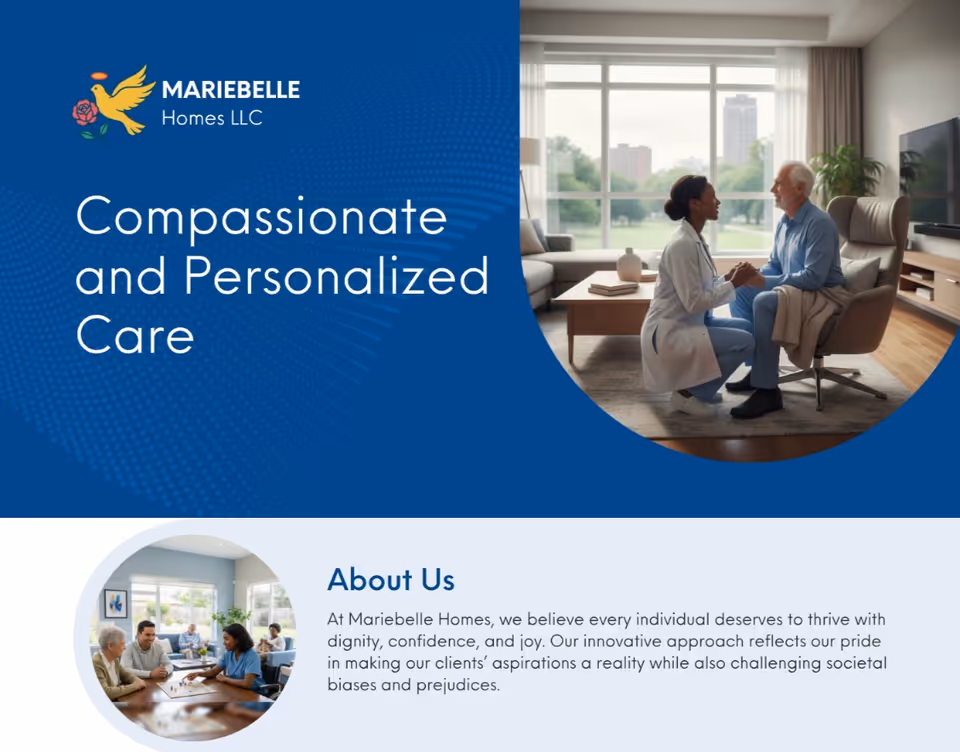 MARIEBELLE
Homes LLC

Compassionate and Personalized Care

About Us

At Mariebelle Homes, we believe every individual deserves to thrive with dignity, confidence, and joy. Our innovative approach reflects our pride in making our clients' aspirations a reality while also challenging societal biases and prejudices.